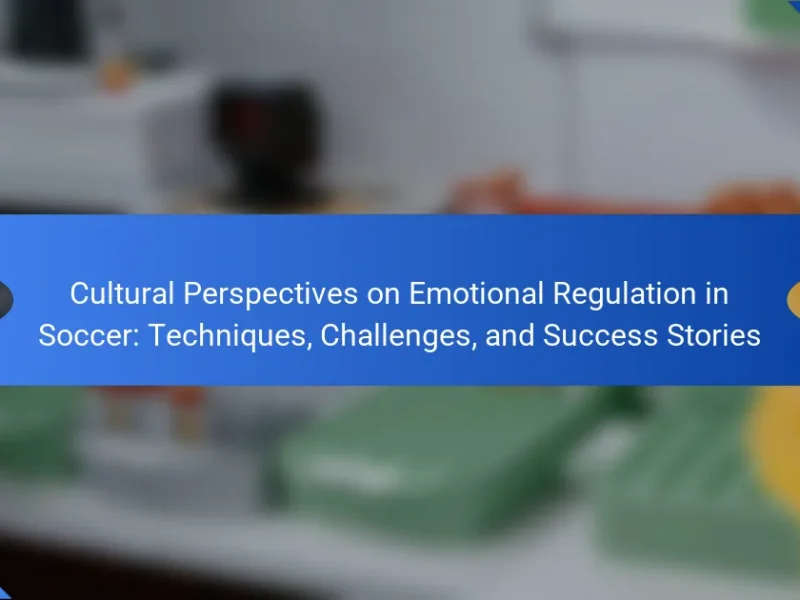 Cultural Perspectives on Emotional Regulation in Soccer: Techniques, Challenges, and Success Stories